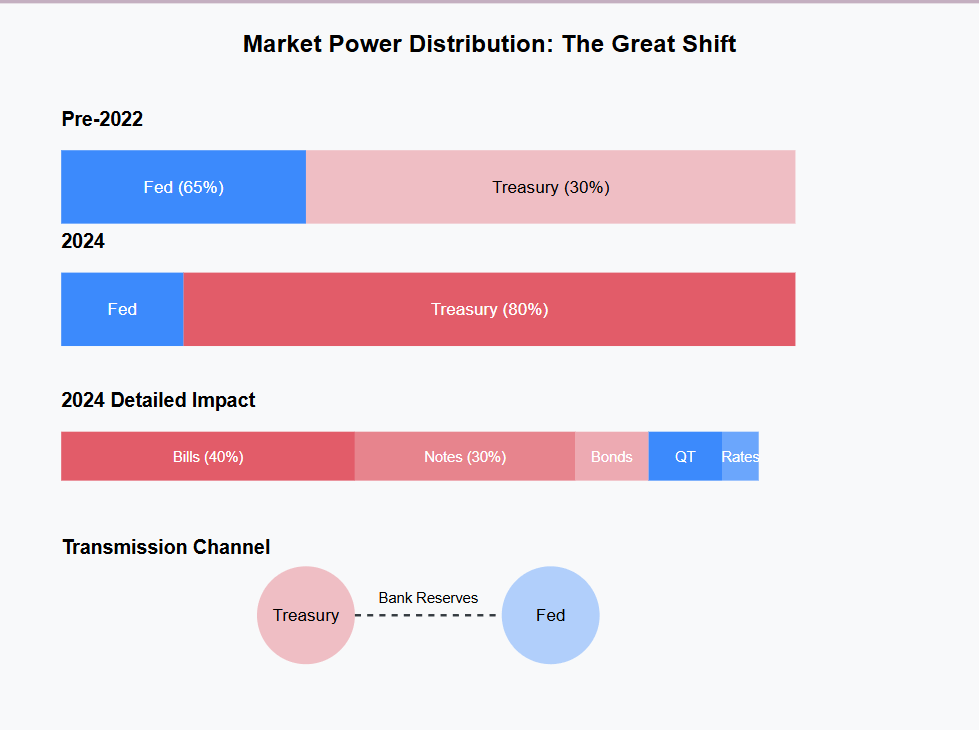 Market Power Distribution: The Great Shift

Pre-2022

Fed (65%)

Treasury (30%)

2024

Fed

Treasury (80%)

2024 Detailed Impact

Bills (40%)

Notes (30%)

Bonds

QT

Rates

Transmission Channel

Treasury

Bank Reserves

Fed